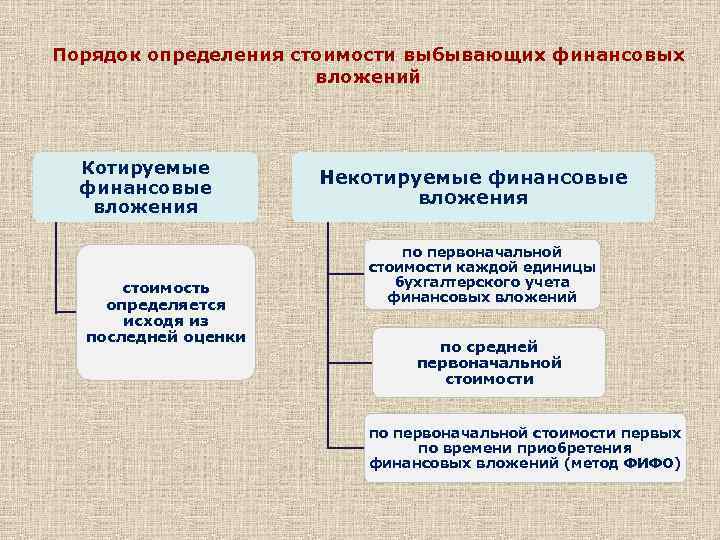 Порядок определения стоимости выбывающих финансовых вложений

Котируемые финансовые вложения

стоимость определяется исходя из последней оценки

Некотируемые финансовые вложения

по первоначальной стоимости каждой единицы бухгалтерского учета финансовых вложений

по средней первоначальной стоимости

по первоначальной стоимости первых по времени приобретения финансовых вложений (метод ФИФО)